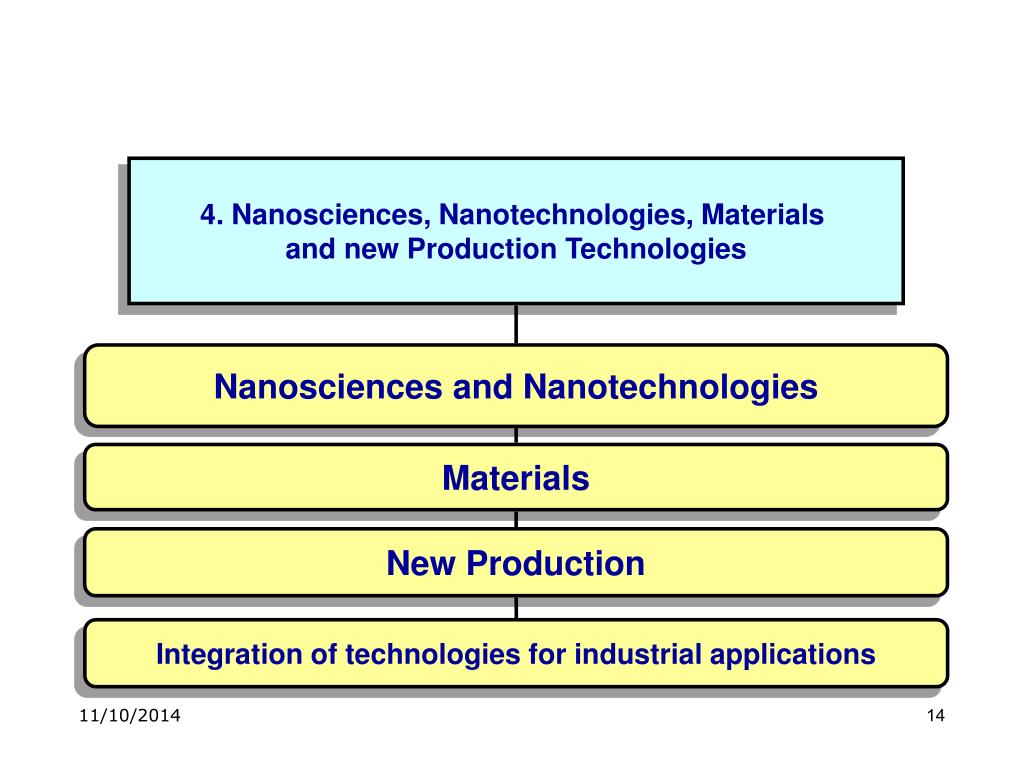 4. Nanosciences, Nanotechnologies, Materials and new Production Technologies

Nanosciences and Nanotechnologies

Materials

New Production

Integration of technologies for industrial applications

11/10/2014

14